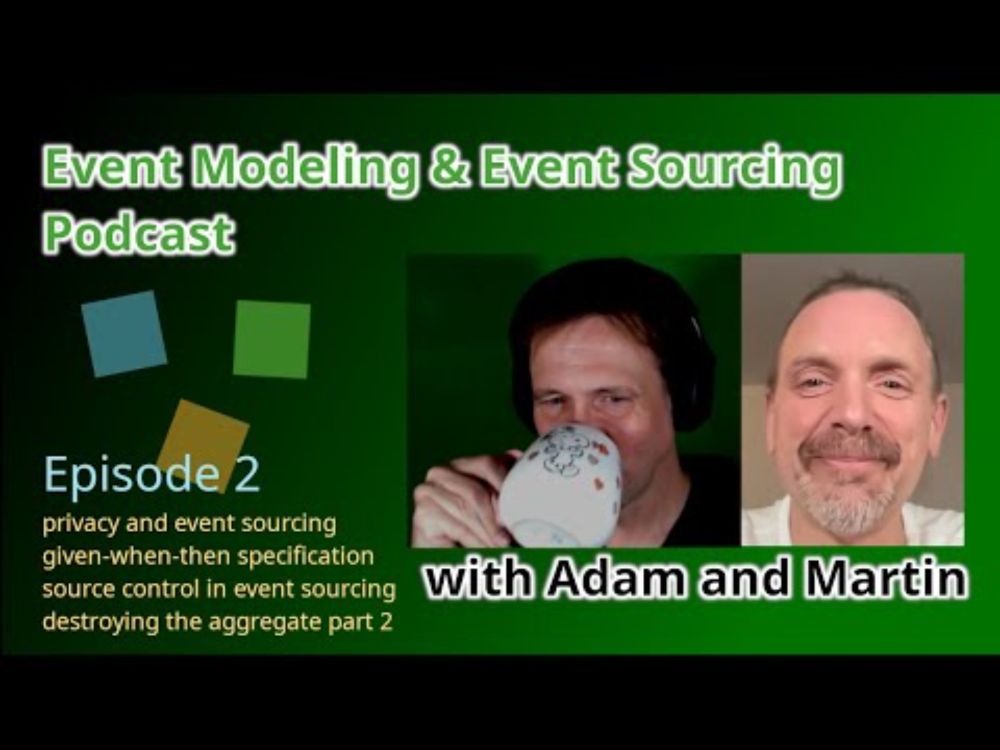 Event Modeling & Event Sourcing Podcast

Episode 2

privacy and event sourcing
given-when-then specification
source control in event sourcing
destroying the aggregate part 2

with Adam and Martin